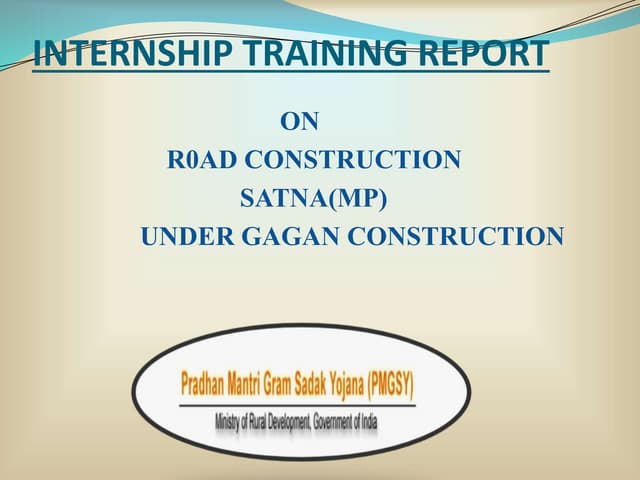 INTERNSHIP TRAINING REPORT

ON
R0AD CONSTRUCTION
SATNA(MP)
UNDER GAGAN CONSTRUCTION

Pradhan Mantri Gram Sadak Yojana (PMGSY)
Ministry of Rural Development, Government of India